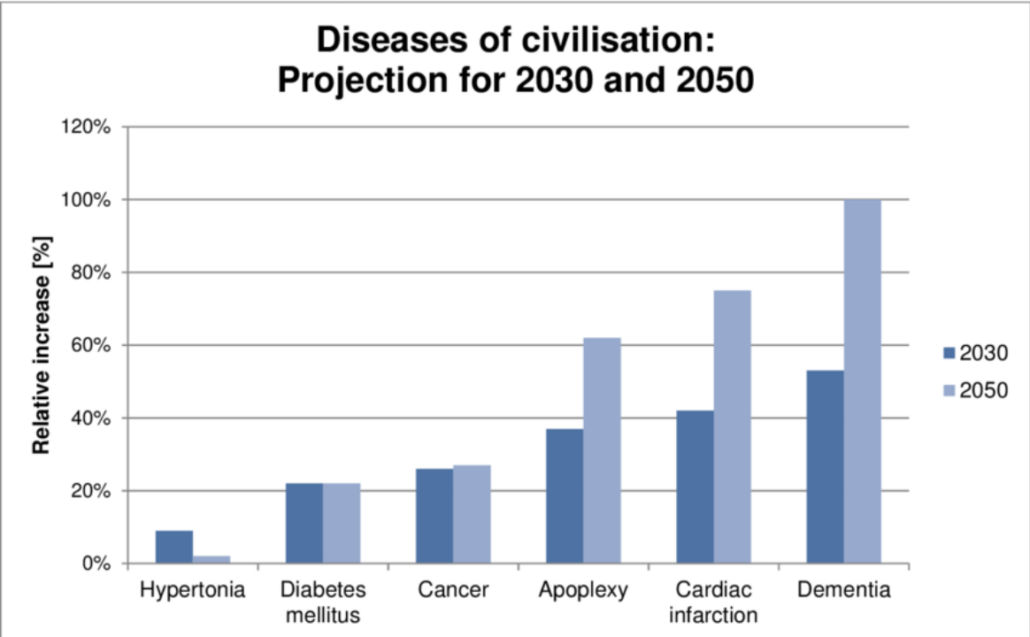 Diseases of civilisation:
Projection for 2030 and 2050

Relative increase [%]

120%
100%
80%
60%
40%
20%
0%

Hypertonia
Diabetes mellitus
Cancer
Apoplexy
Cardiac infarction
Dementia

2030
2050